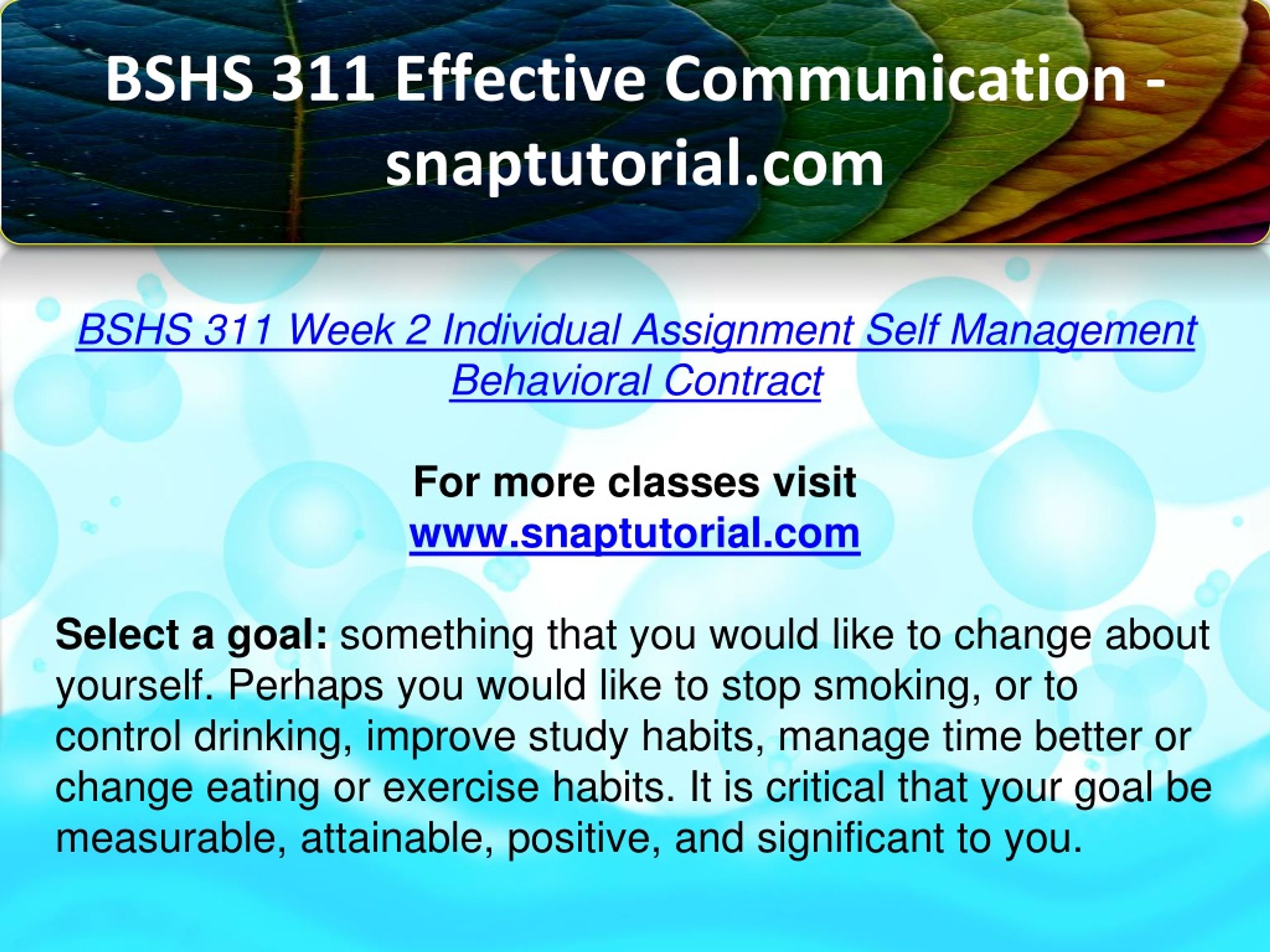 BSHS 311 Effective Communication - snaptutorial.com

BSHS 311 Week 2 Individual Assignment Self Management Behavioral Contract

For more classes visit
www.snaptutorial.com

Select a goal: something that you would like to change about yourself. Perhaps you would like to stop smoking, or to control drinking, improve study habits, manage time better or change eating or exercise habits. It is critical that your goal be measurable, attainable, positive, and significant to you.